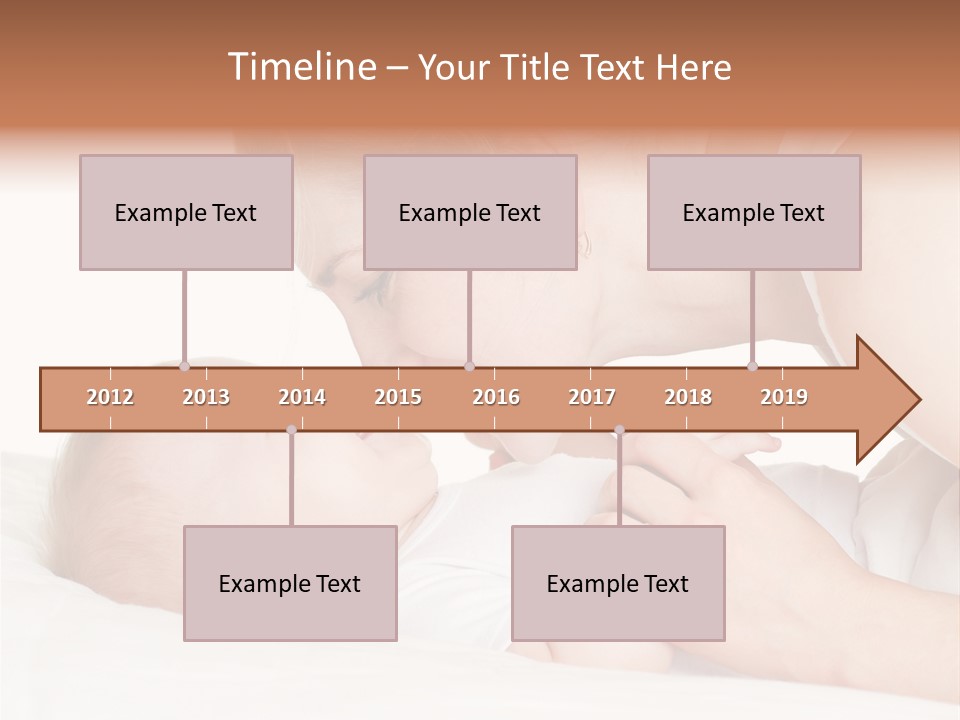 Timeline – Your Title Text Here

Example Text

Example Text

Example Text

2012 2013 2014 2015 2016 2017 2018 2019

Example Text

Example Text